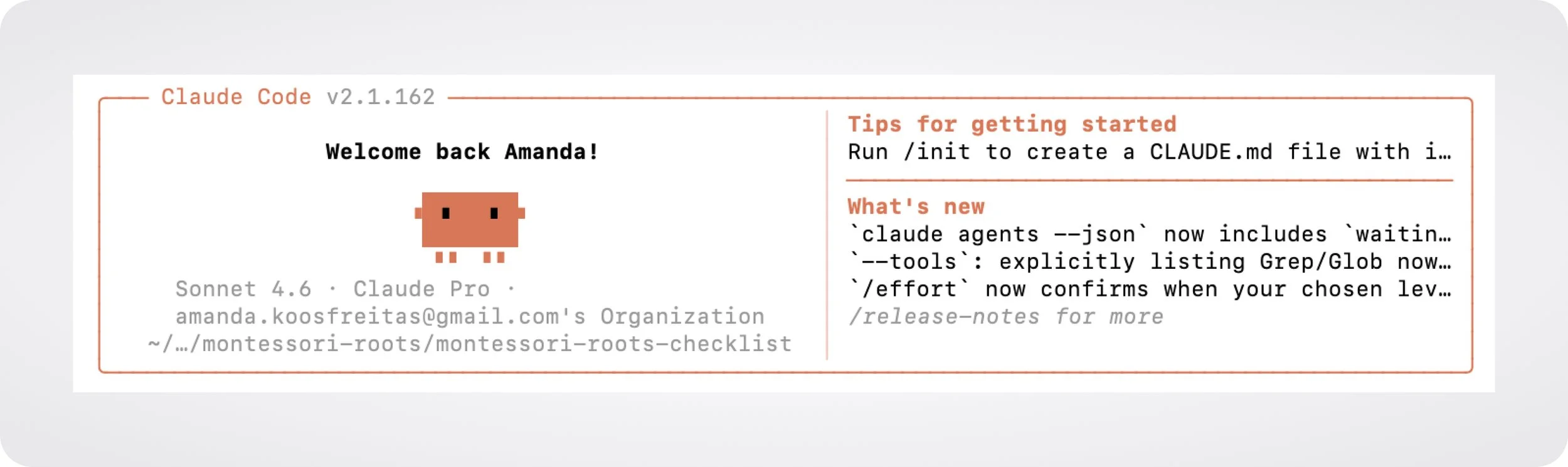 Claude Code v2.1.162

Welcome back Amanda!

Sonnet 4.6 · Claude Pro ·
amanda.koosfreitas@gmail.com's Organization
~/…/montessori-roots/montessori-roots-checklist

Tips for getting started
Run /init to create a CLAUDE.md file with i…

What's new
`claude agents --json` now includes `waitin…
`--tools`: explicitly listing Grep/Glob now…
`/effort` now confirms when your chosen lev…
/release-notes for more